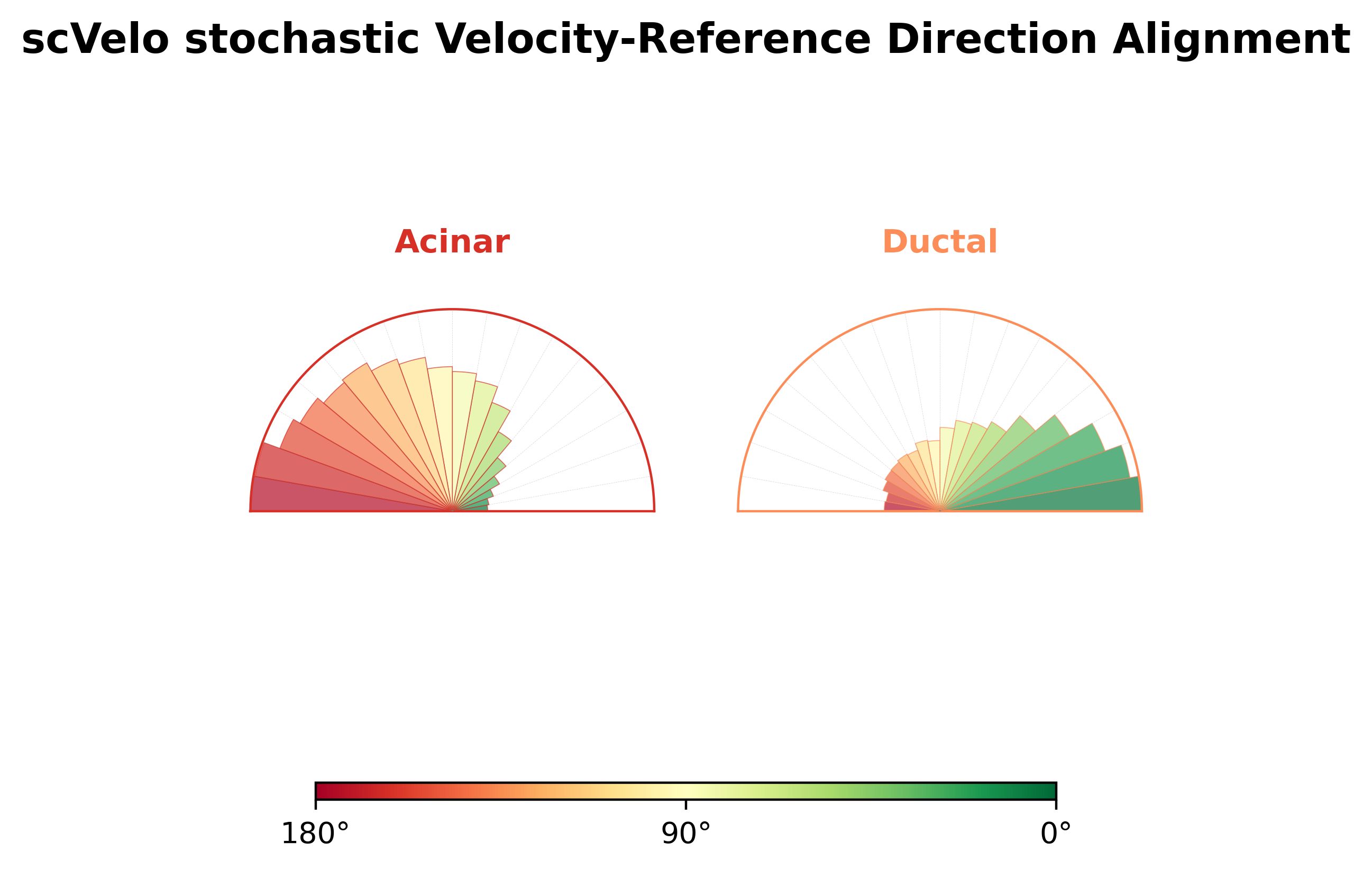 scVelo stochastic Velocity-Reference Direction Alignment

Acinar

Ductal

180°

90°

0°